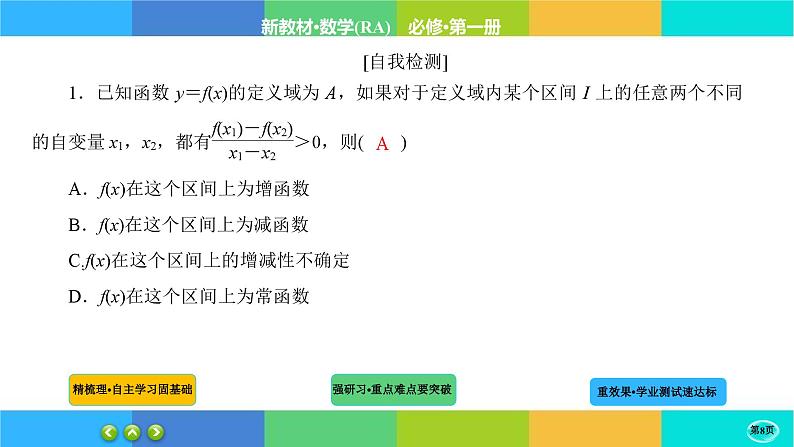 新教材·数学(RA)　必修·第一册

[自我检测]

1．已知函数 $y=f(x)$的定义域为 $A$，如果对于定义域内某个区间 $I$ 上的任意两个不同的自变量 $x_1$，$x_2$，都有$\frac{f(x_1)-f(x_2)}{x_1-x_2}>0$，则( A )

A．$f(x)$在这个区间上为增函数

B．$f(x)$在这个区间上为减函数

C.$f(x)$在这个区间上的增减性不确定

D．$f(x)$在这个区间上为常函数

精梳理·自主学习固基础

强研习·重点难点要突破

重效果·学业测试速达标

第8页